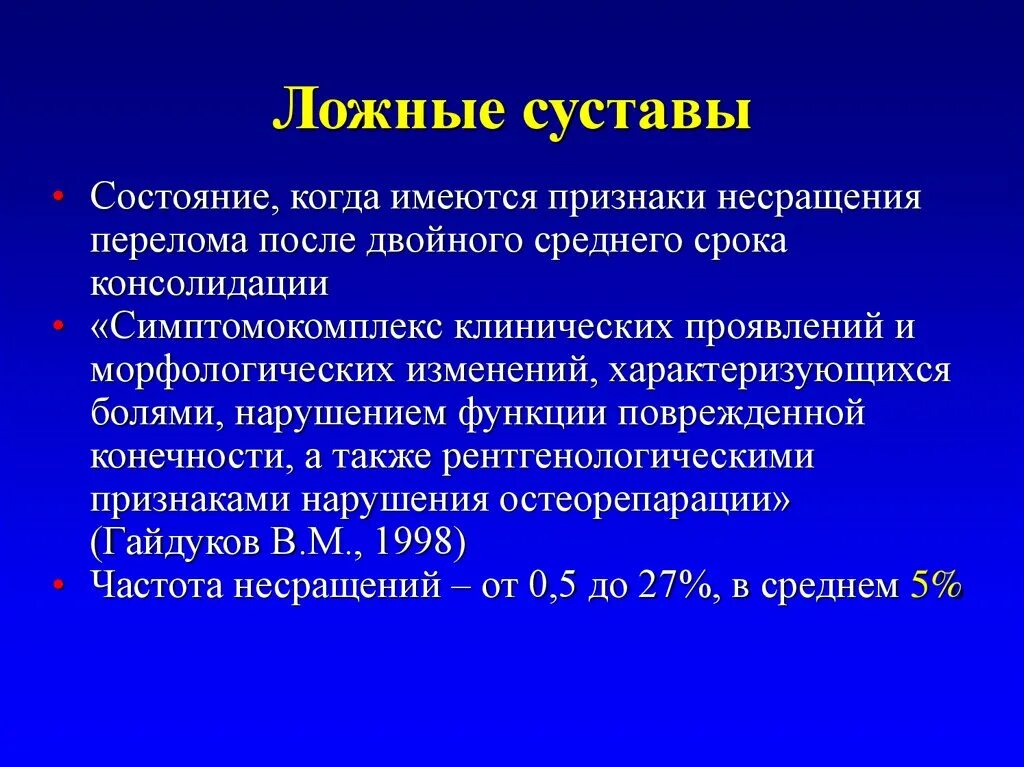 Ложные суставы

• Состояние, когда имеются признаки несращения перелома после двойного среднего срока консолидации
• «Симптомокомплекс клинических проявлений и морфологических изменений, характеризующихся болями, нарушением функции поврежденной конечности, а также рентгенологическими признаками нарушения остеорепарации» (Гайдуков В.М., 1998)
• Частота несращений – от 0,5 до 27%, в среднем 5%